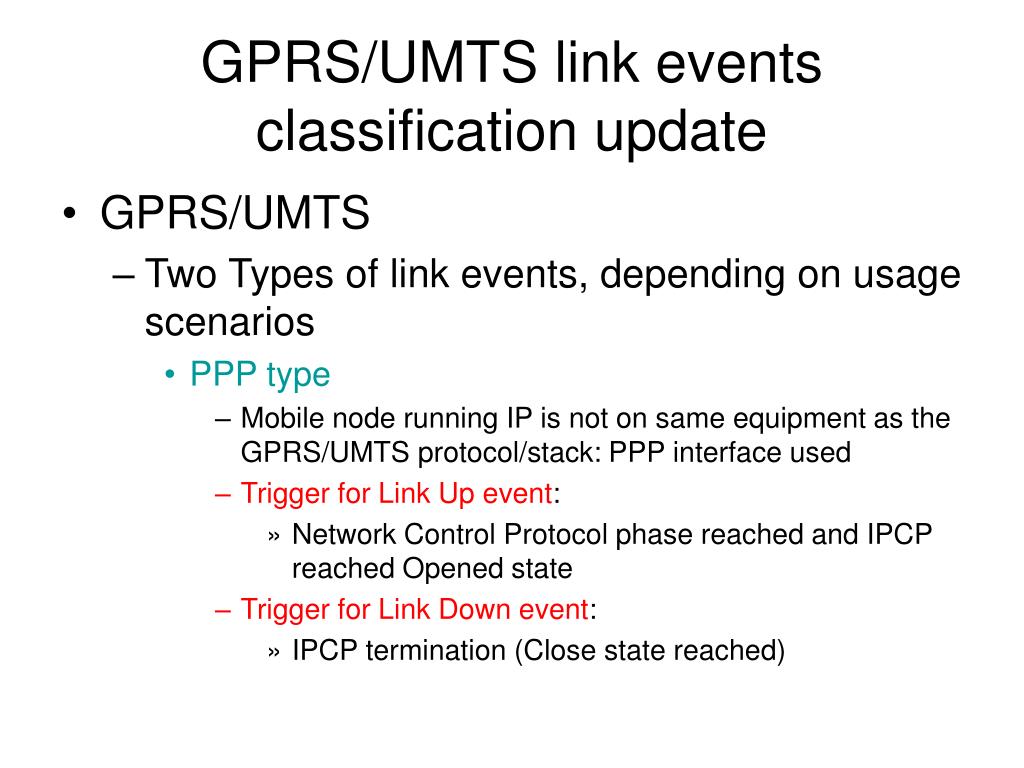 GPRS/UMTS link events classification update

• GPRS/UMTS
– Two Types of link events, depending on usage scenarios
• PPP type
– Mobile node running IP is not on same equipment as the GPRS/UMTS protocol/stack: PPP interface used
– Trigger for Link Up event:
» Network Control Protocol phase reached and IPCP reached Opened state
– Trigger for Link Down event:
» IPCP termination (Close state reached)